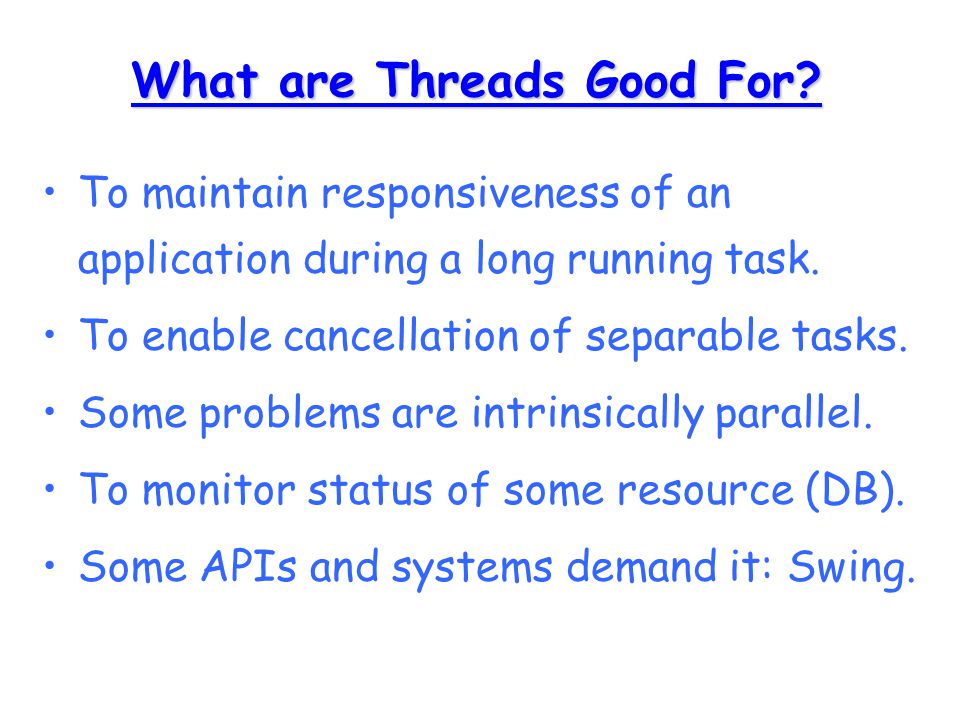 What are Threads Good For?

• To maintain responsiveness of an application during a long running task.

• To enable cancellation of separable tasks.

• Some problems are intrinsically parallel.

• To monitor status of some resource (DB).

• Some APIs and systems demand it: Swing.